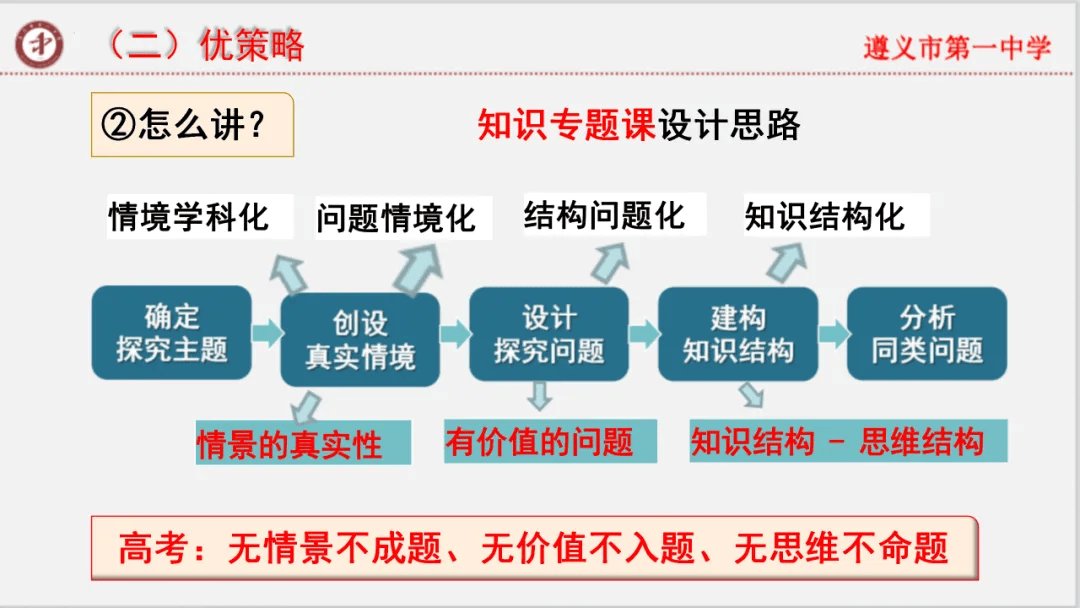 （二）优策略

遵义市第一中学

②怎么讲？

知识专题课设计思路

情境学科化

问题情境化

结构问题化

知识结构化

确定探究主题

创设真实情境

设计探究问题

建构知识结构

分析同类问题

情景的真实性

有价值的问题

知识结构 - 思维结构

高考：无情景不成题、无价值不入题、无思维不命题